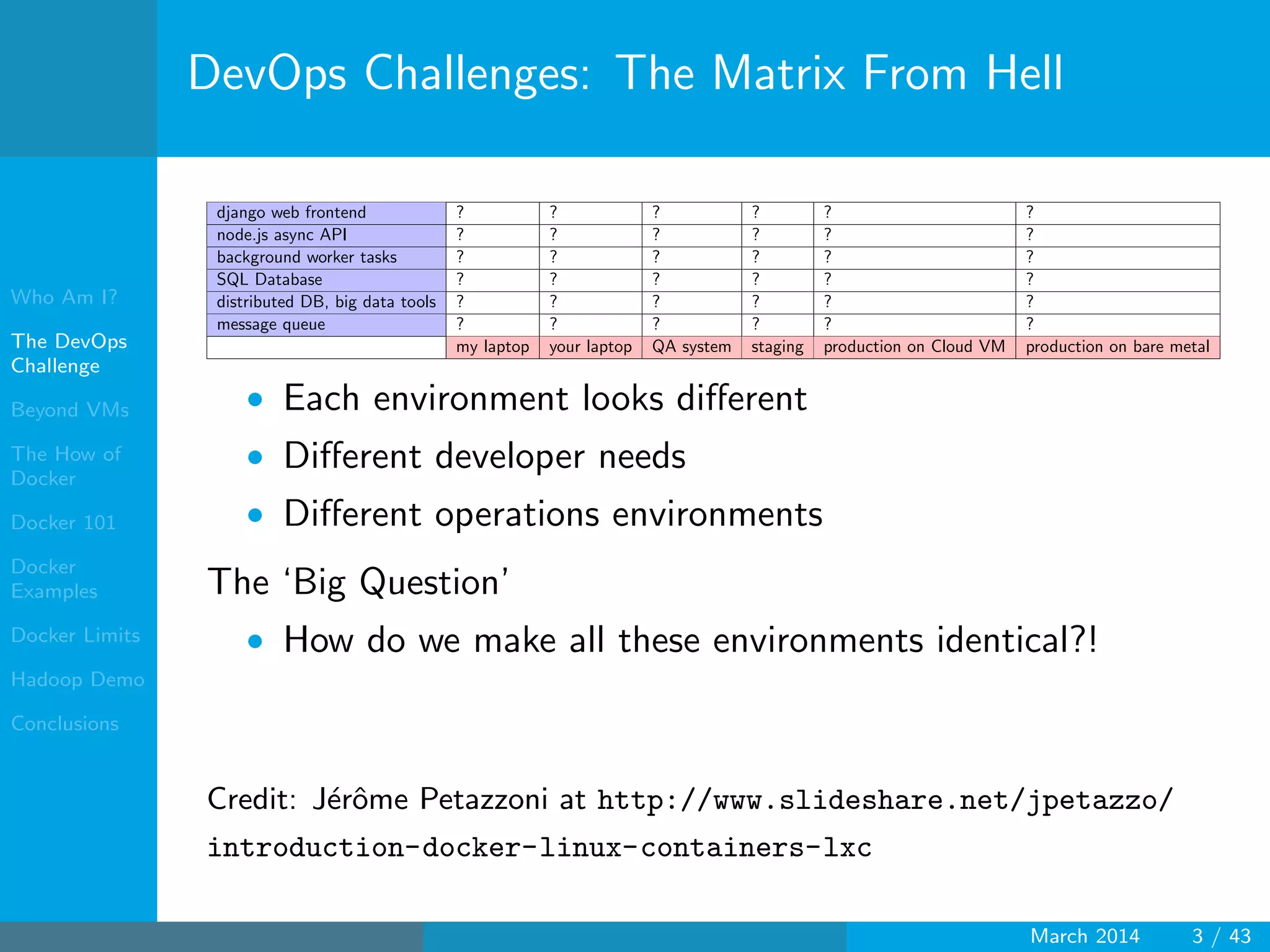 DevOps Challenges: The Matrix From Hell

Who Am I?

The DevOps Challenge

Beyond VMs

The How of Docker

Docker 101

Docker Examples

Docker Limits

Hadoop Demo

Conclusions

| django web frontend | ? | ? | ? | ? | ? | ? |
|---|---|---|---|---|---|---|
| node.js async API | ? | ? | ? | ? | ? | ? |
| background worker tasks | ? | ? | ? | ? | ? | ? |
| SQL Database | ? | ? | ? | ? | ? | ? |
| distributed DB, big data tools | ? | ? | ? | ? | ? | ? |
| message queue | ? | ? | ? | ? | ? | ? |
| | my laptop | your laptop | QA system | staging | production on Cloud VM | production on bare metal |

• Each environment looks different
• Different developer needs
• Different operations environments

The ‘Big Question’

• How do we make all these environments identical?!

Credit: Jérôme Petazzoni at http://www.slideshare.net/jpetazzo/introduction-docker-linux-containers-lxc

March 2014 3 / 43